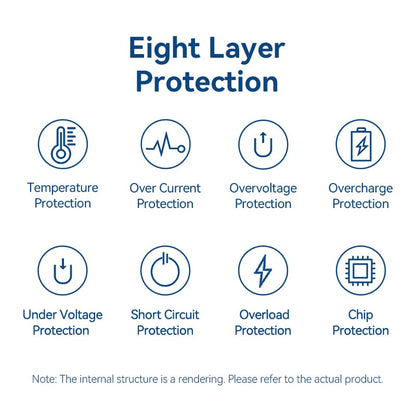 Eight Layer Protection

Temperature Protection

Over Current Protection

Overvoltage Protection

Overcharge Protection

Under Voltage Protection

Short Circuit Protection

Overload Protection

Chip Protection

Note: The internal structure is a rendering. Please refer to the actual product.